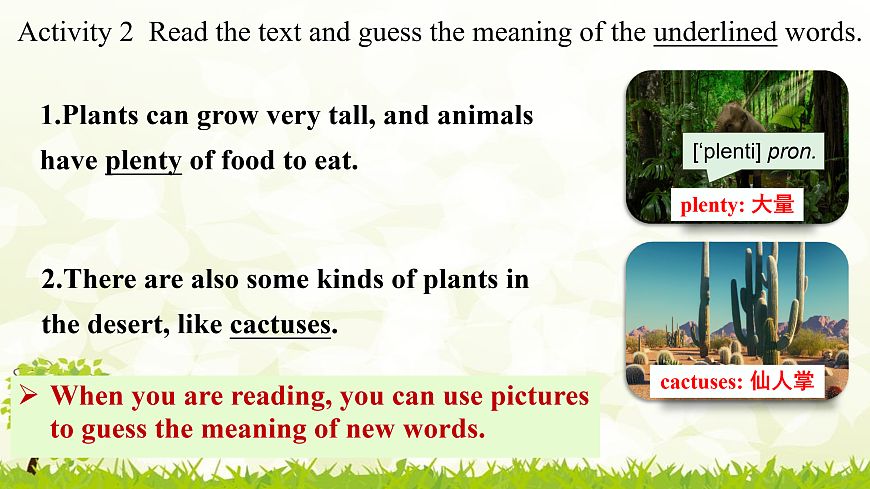 Activity 2 Read the text and guess the meaning of the underlined words.

1.Plants can grow very tall, and animals have plenty of food to eat.

['plenti] pron.

plenty: 大量

2.There are also some kinds of plants in the desert, like cactuses.

cactuses: 仙人掌

➢ When you are reading, you can use pictures to guess the meaning of new words.